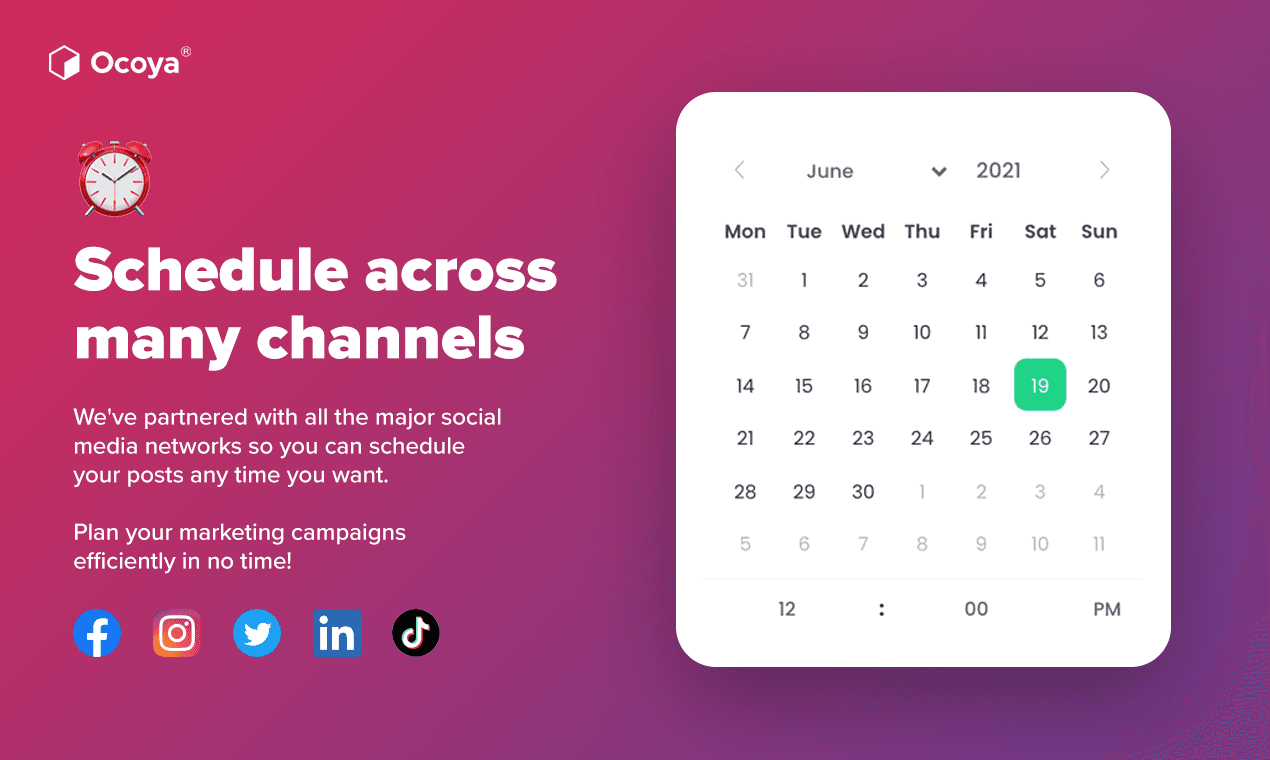 Ocoya®

Schedule across many channels

We've partnered with all the major social media networks so you can schedule your posts any time you want.

Plan your marketing campaigns efficiently in no time!

in

June 2021

| Mon | Tue | Wed | Thu | Fri | Sat | Sun |
|---|---|---|---|---|---|---|
| 31 | 1 | 2 | 3 | 4 | 5 | 6 |
| 7 | 8 | 9 | 10 | 11 | 12 | 13 |
| 14 | 15 | 16 | 17 | 18 | 19 | 20 |
| 21 | 22 | 23 | 24 | 25 | 26 | 27 |
| 28 | 29 | 30 | 1 | 2 | 3 | 4 |
| 5 | 6 | 7 | 8 | 9 | 10 | 11 |

12 : 00 PM